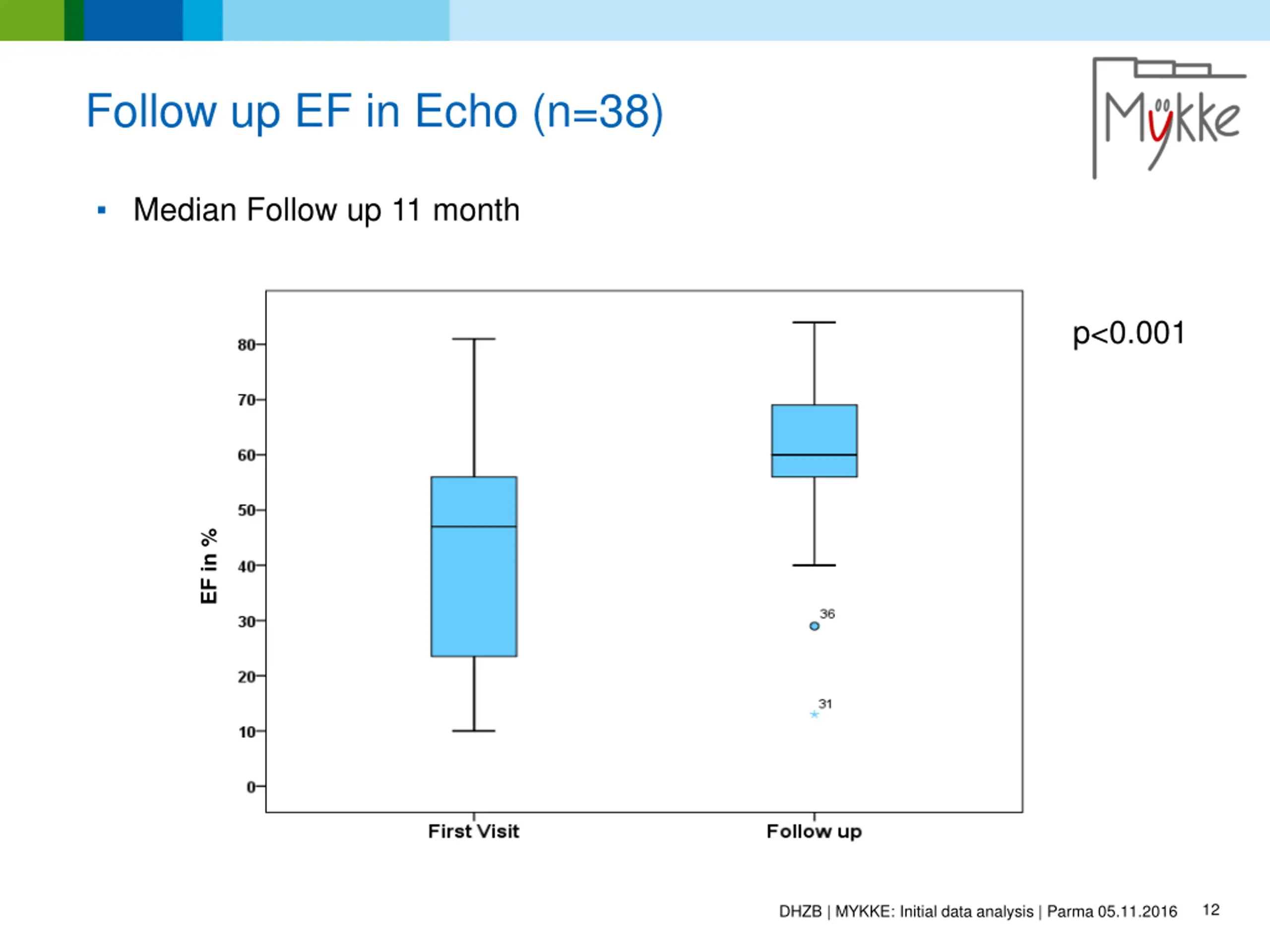 Follow up EF in Echo (n=38)

Mykke

▪ Median Follow up 11 month

p<0.001

EF in %

80
70
60
50
40
30
20
10
0

36

31

First Visit

Follow up

DHZB | MYKKE: Initial data analysis | Parma 05.11.2016 12